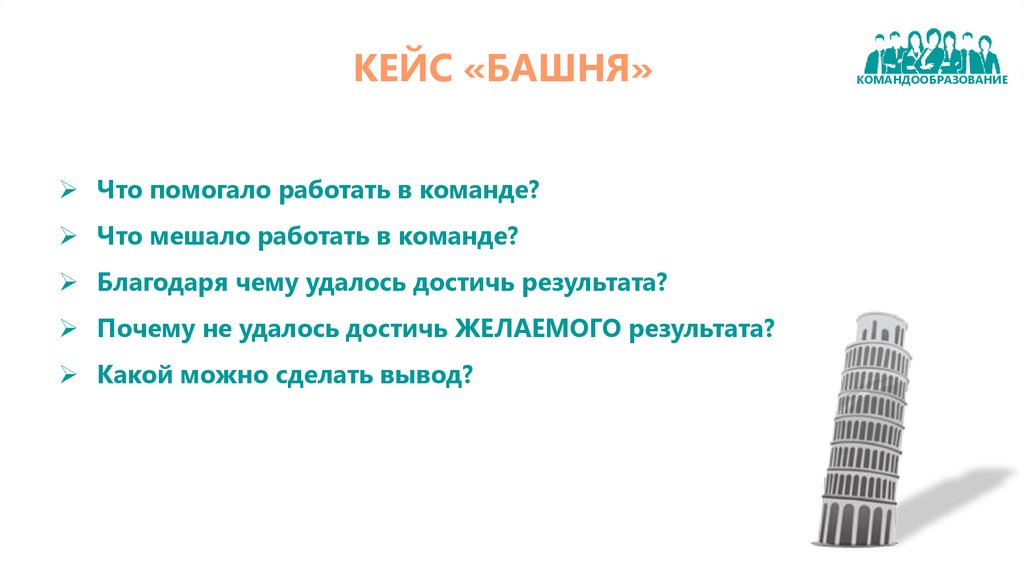 КЕЙС «БАШНЯ»

КОМАНДООБРАЗОВАНИЕ

➢ Что помогало работать в команде?
➢ Что мешало работать в команде?
➢ Благодаря чему удалось достичь результата?
➢ Почему не удалось достичь ЖЕЛАЕМОГО результата?
➢ Какой можно сделать вывод?